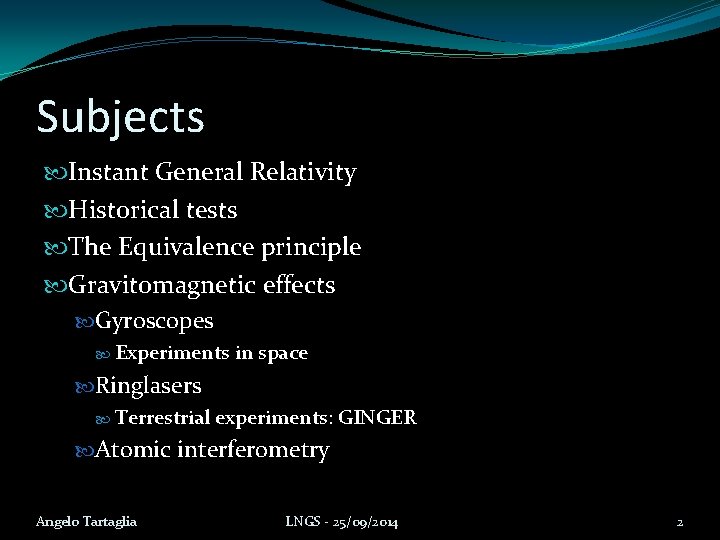 Subjects

Instant General Relativity

Historical tests

The Equivalence principle

Gravitomagnetic effects

Gyroscopes

Experiments in space

Ringlasers

Terrestrial experiments: GINGER

Atomic interferometry

Angelo Tartaglia LNGS - 25/09/2014 2